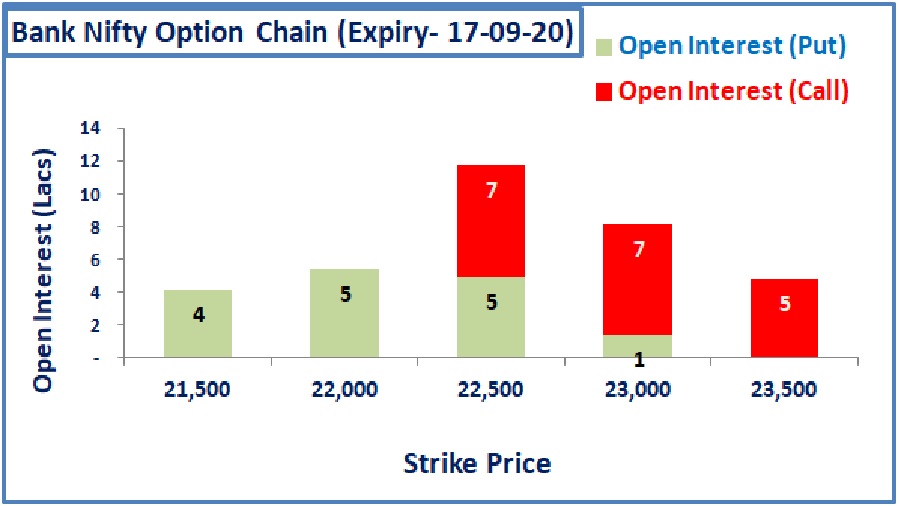 Bank Nifty Option Chain (Expiry- 17-09-20)

Open Interest (Put)

Open Interest (Call)

Open Interest (Lacs)

14
12
10
8
6
4
2
-

4
5
7
5
7
1
5

21,500
22,000
22,500
23,000
23,500

Strike Price